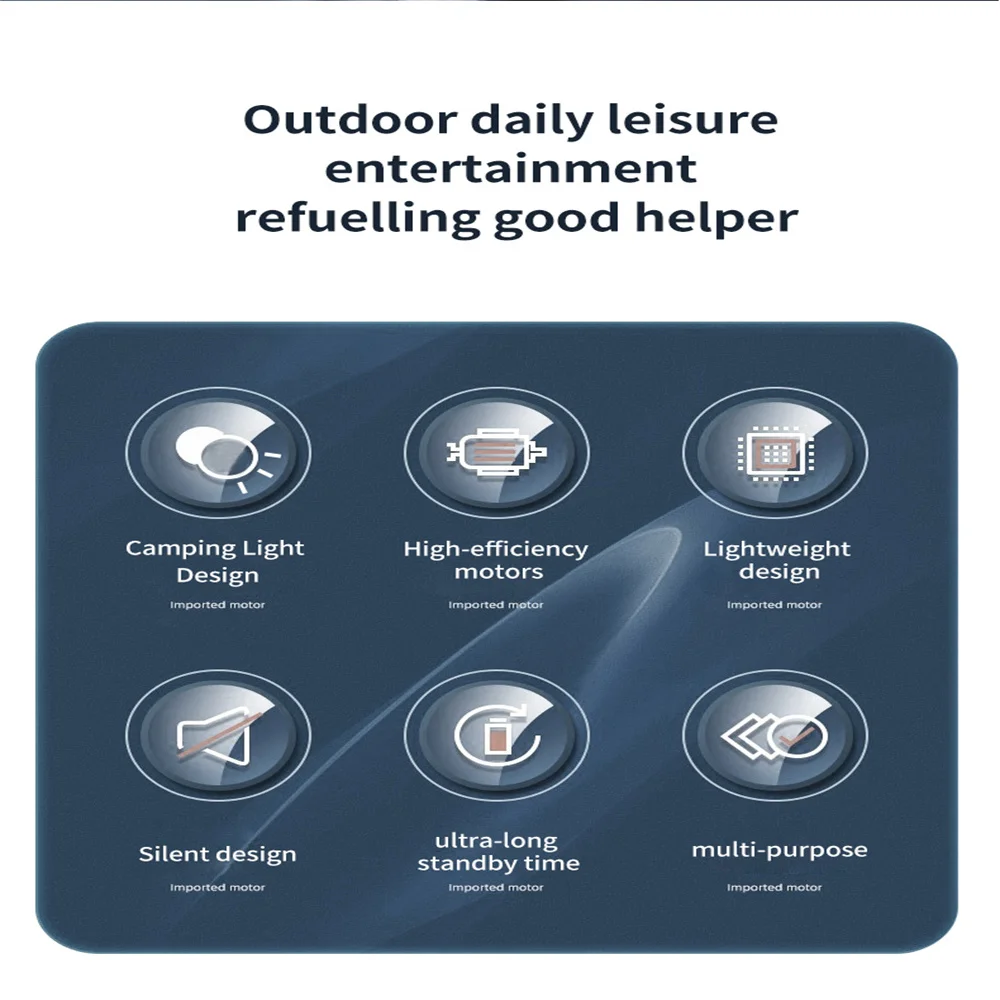 Outdoor daily leisure entertainment refuelling good helper

Camping Light Design
Imported motor

High-efficiency motors
Imported motor

Lightweight design
Imported motor

Silent design
Imported motor

ultra-long standby time
Imported motor

multi-purpose
Imported motor